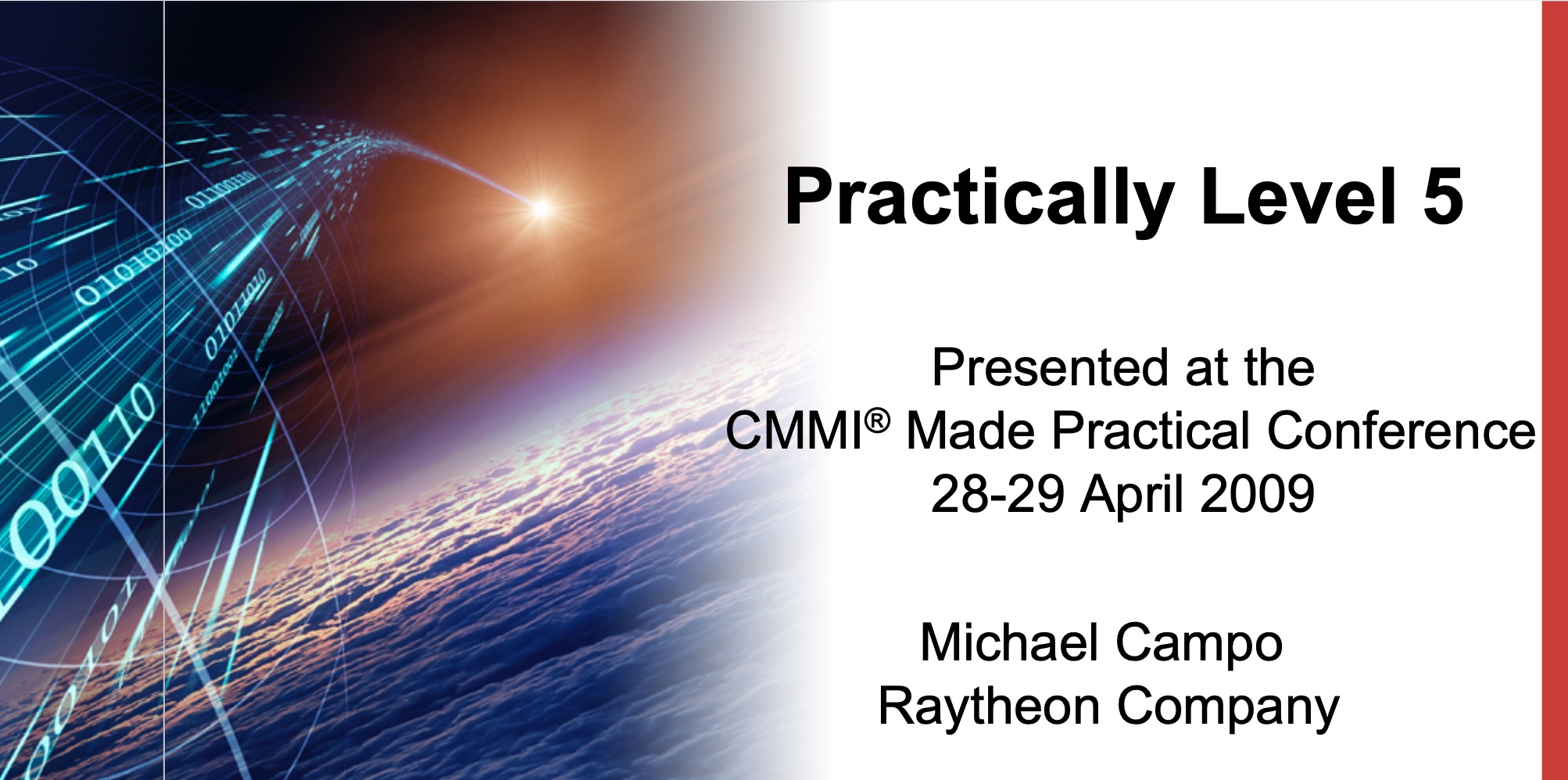 Practically Level 5

Presented at the
CMMI® Made Practical Conference
28-29 April 2009

Michael Campo
Raytheon Company